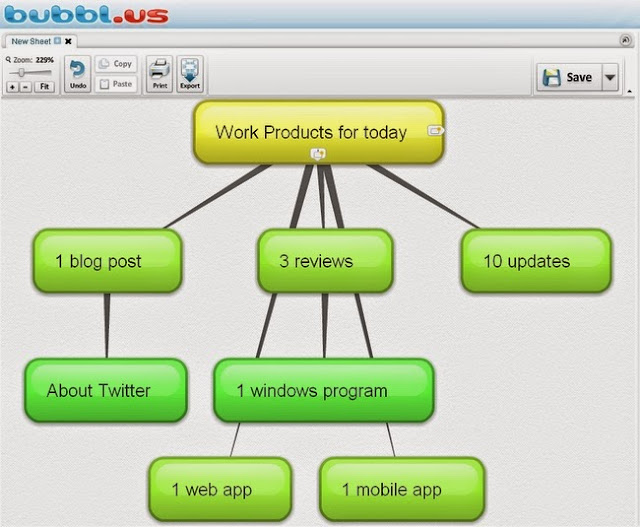 bubbl.us

New Sheet

Zoom: 229%
+ - Fit
Undo
Copy
Paste
Print
Export
Save

Work Products for today

1 blog post
3 reviews
10 updates

About Twitter
1 windows program

1 web app
1 mobile app